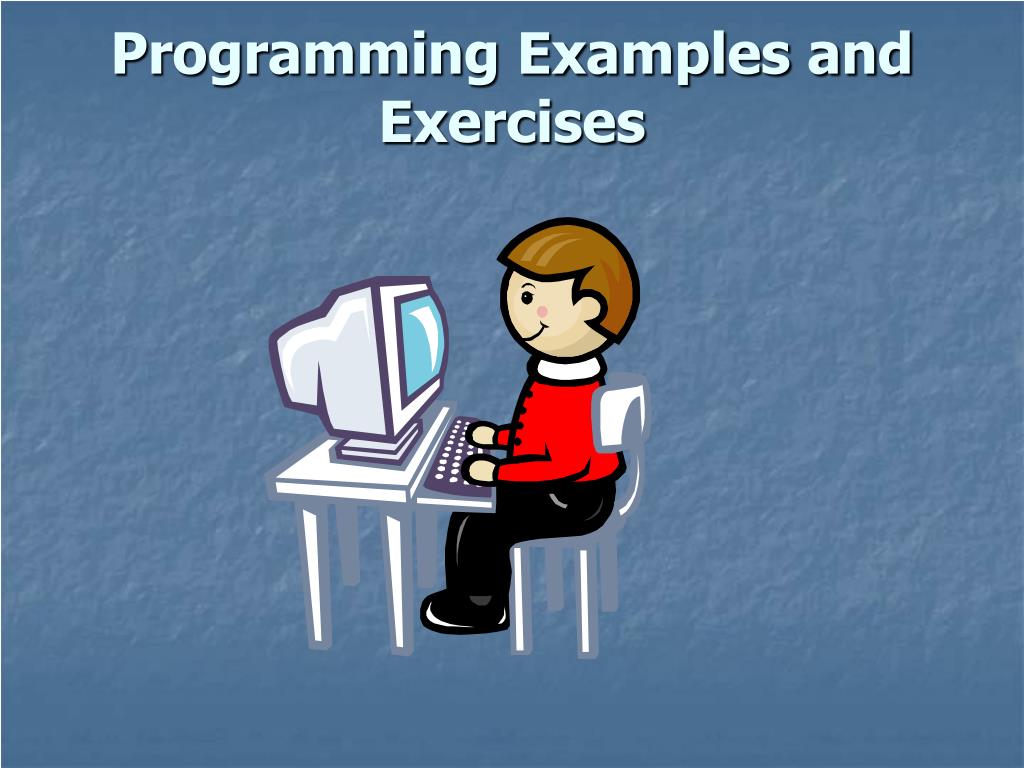 Programming Examples and Exercises